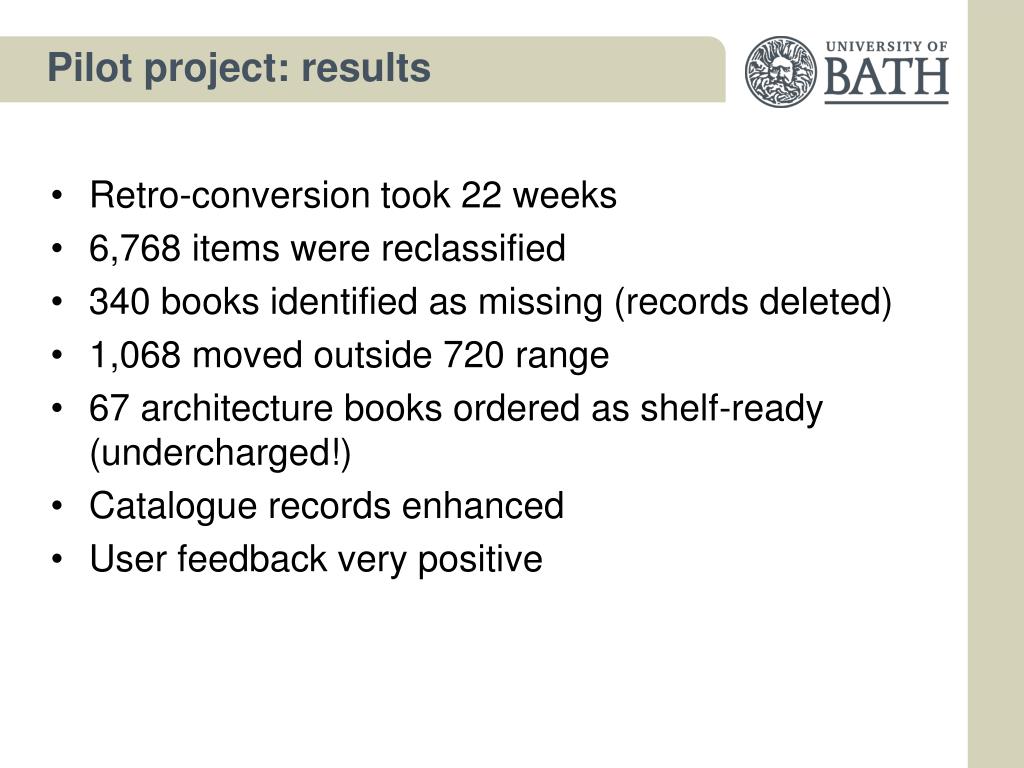 Pilot project: results

UNIVERSITY OF BATH

• Retro-conversion took 22 weeks
• 6,768 items were reclassified
• 340 books identified as missing (records deleted)
• 1,068 moved outside 720 range
• 67 architecture books ordered as shelf-ready (undercharged!)
• Catalogue records enhanced
• User feedback very positive